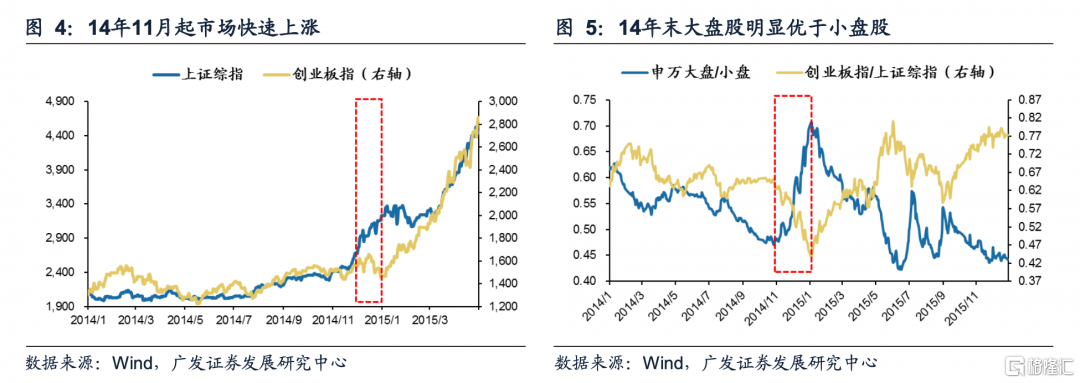 图 4：14年11月起市场快速上涨

上证综指　创业板指（右轴）

4,900
4,400
3,900
3,400
2,900
2,400
1,900

3,000
2,800
2,600
2,400
2,200
2,000
1,800
1,600
1,400
1,200

2014/1　2014/3　2014/5　2014/7　2014/9　2014/11　2015/1　2015/3

数据来源：Wind，广发证券发展研究中心

图 5：14年末大盘股明显优于小盘股

申万大盘/小盘　创业板指/上证综指（右轴）

0.75
0.70
0.65
0.60
0.55
0.50
0.45
0.40

0.87
0.82
0.77
0.72
0.67
0.62
0.57
0.52
0.47
0.42
0.37

2014/1　2014/3　2014/5　2014/7　2014/9　2014/11　2015/1　2015/3　2015/5　2015/7　2015/9　2015/11

数据来源：Wind，广发证券发展研究中心

格隆汇